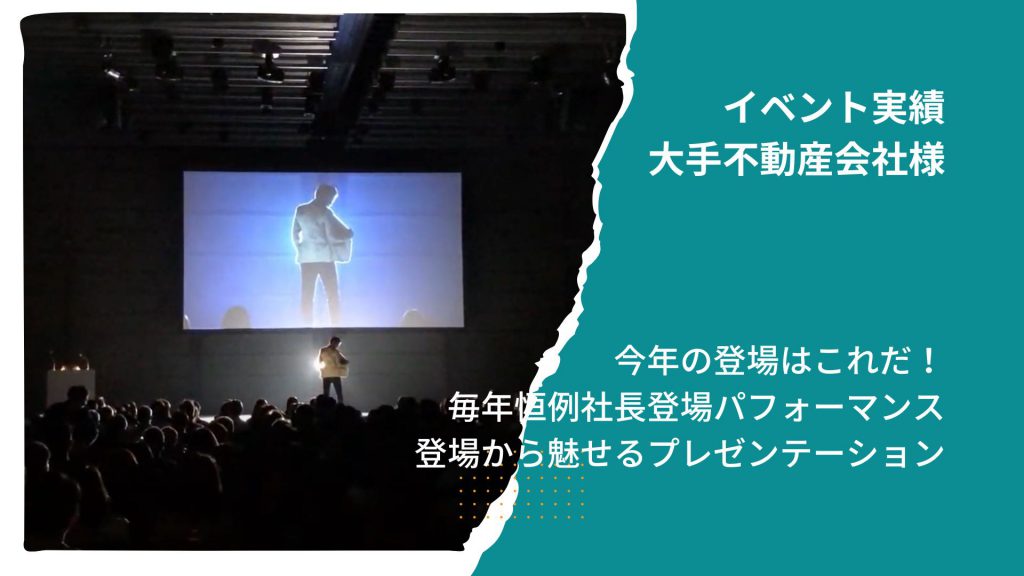 イベント実績
大手不動産会社様

今年の登場はこれだ！
毎年恒例社長登場パフォーマンス
登場から魅せるプレゼンテーション